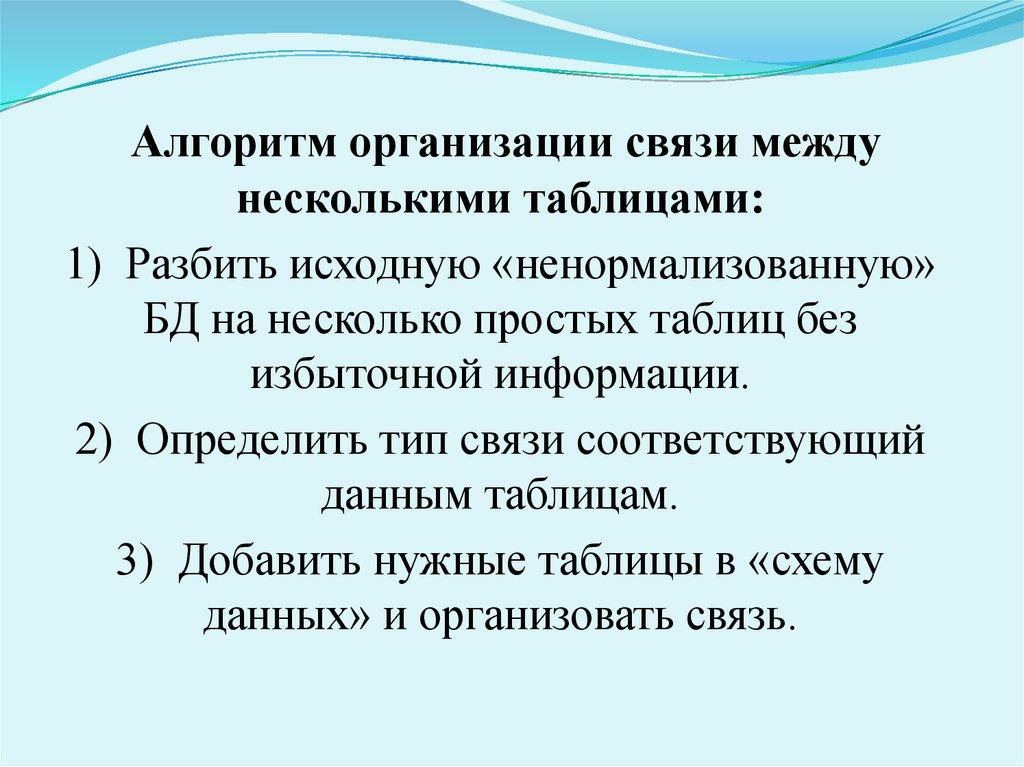 Алгоритм организации связи между несколькими таблицами:

1) Разбить исходную «ненормализованную» БД на несколько простых таблиц без избыточной информации.

2) Определить тип связи соответствующий данным таблицам.

3) Добавить нужные таблицы в «схему данных» и организовать связь.